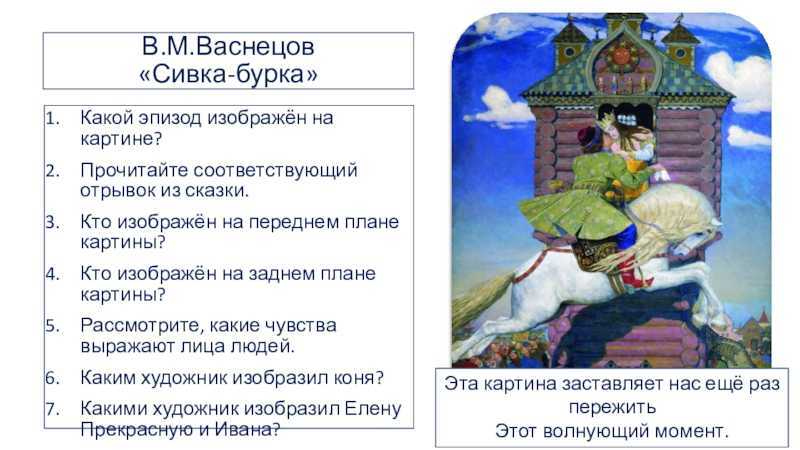 В.М.Васнецов
«Сивка-бурка»

1. Какой эпизод изображён на картине?
2. Прочитайте соответствующий отрывок из сказки.
3. Кто изображён на переднем плане картины?
4. Кто изображён на заднем плане картины?
5. Рассмотрите, какие чувства выражают лица людей.
6. Каким художник изобразил коня?
7. Какими художник изобразил Елену Прекрасную и Ивана?

Эта картина заставляет нас ещё раз пережить
Этот волнующий момент.